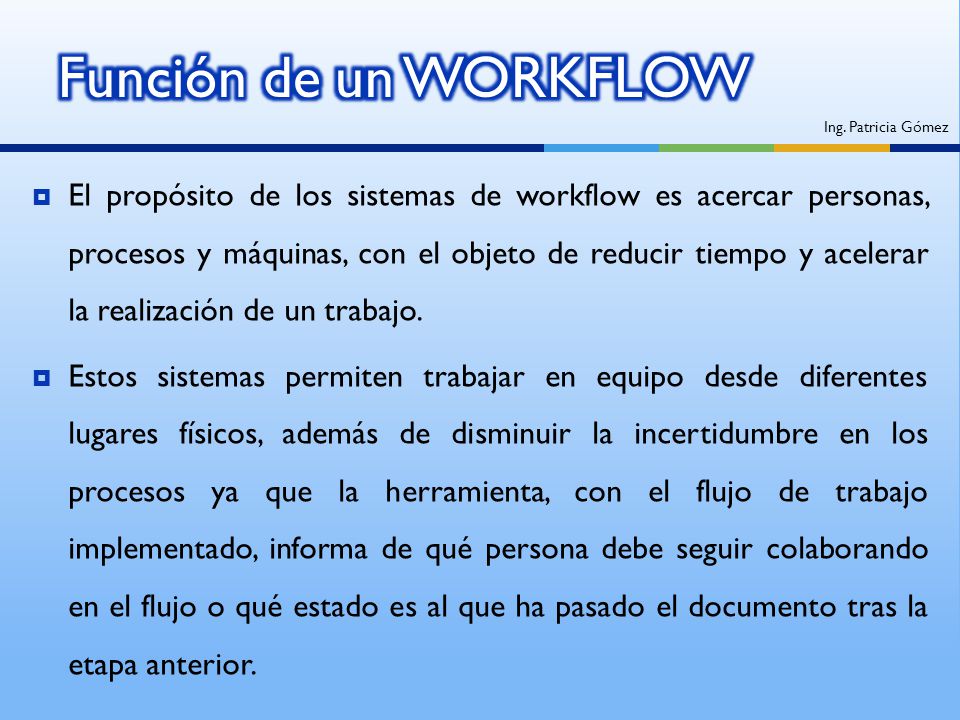 Función de un WORKFLOW

Ing. Patricia Gómez

El propósito de los sistemas de workflow es acercar personas, procesos y máquinas, con el objeto de reducir tiempo y acelerar la realización de un trabajo.

Estos sistemas permiten trabajar en equipo desde diferentes lugares físicos, además de disminuir la incertidumbre en los procesos ya que la herramienta, con el flujo de trabajo implementado, informa de qué persona debe seguir colaborando en el flujo o qué estado es al que ha pasado el documento tras la etapa anterior.